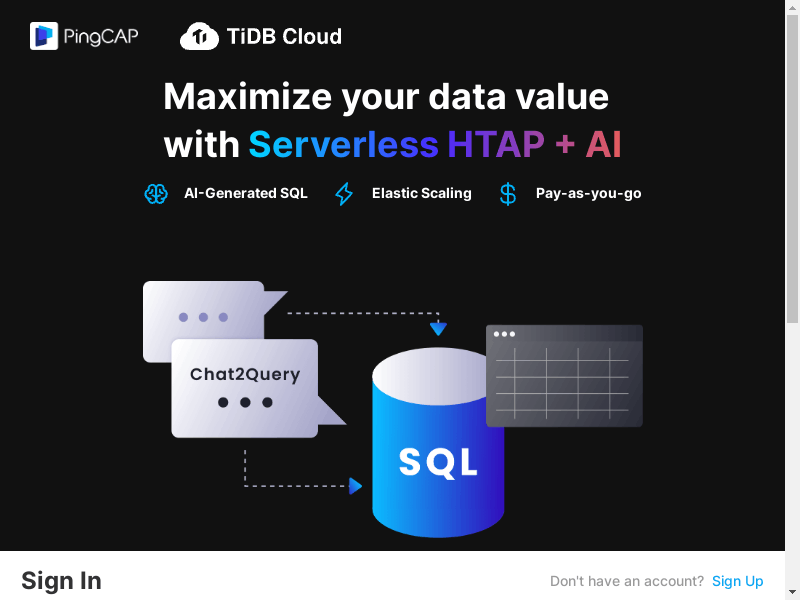 PingCAP TiDB Cloud

Maximize your data value with Serverless HTAP + AI

AI-Generated SQL Elastic Scaling Pay-as-you-go

Chat2Query

SQL

Sign In

Don't have an account? Sign Up